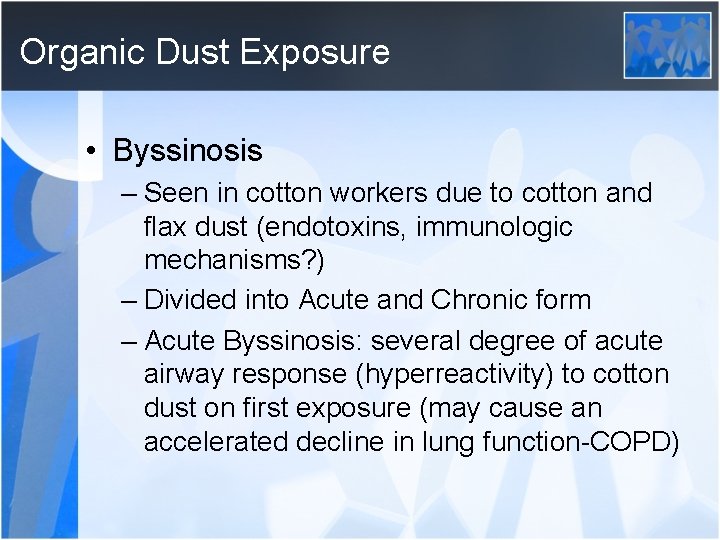 Organic Dust Exposure

• Byssinosis
– Seen in cotton workers due to cotton and flax dust (endotoxins, immunologic mechanisms?)
– Divided into Acute and Chronic form
– Acute Byssinosis: several degree of acute airway response (hyperreactivity) to cotton dust on first exposure (may cause an accelerated decline in lung function-COPD)